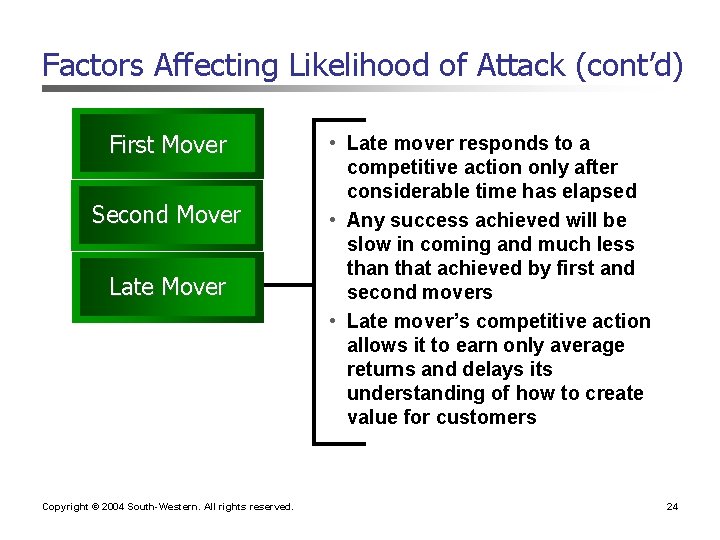 Factors Affecting Likelihood of Attack (cont'd)

First Mover

Second Mover

Late Mover

• Late mover responds to a competitive action only after considerable time has elapsed

• Any success achieved will be slow in coming and much less than that achieved by first and second movers

• Late mover's competitive action allows it to earn only average returns and delays its understanding of how to create value for customers

Copyright © 2004 South-Western. All rights reserved.

24